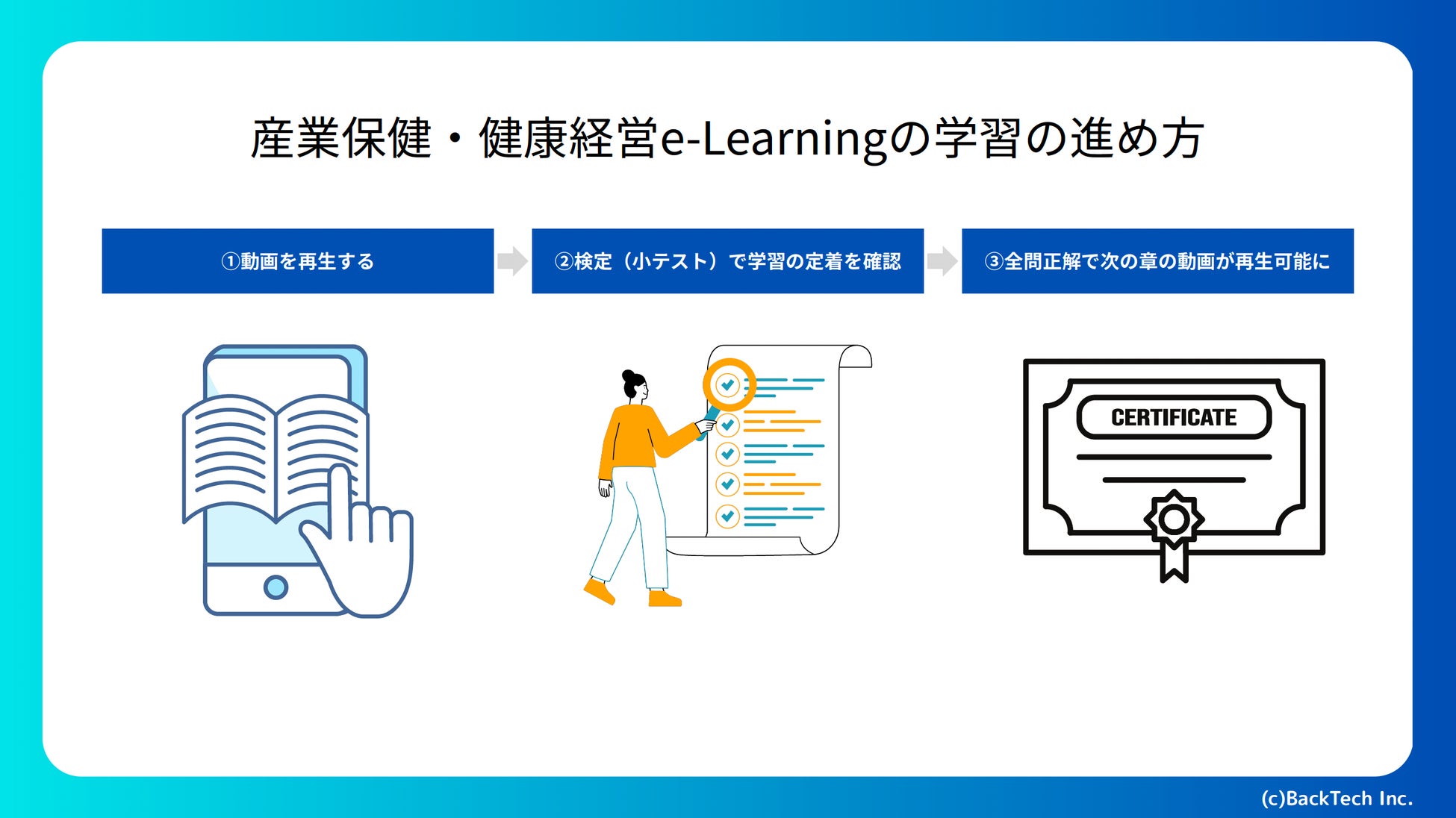 産業保健・健康経営e-Learningの学習の進め方

①動画を再生する

②検定（小テスト）で学習の定着を確認

③全問正解で次の章の動画が再生可能に

CERTIFICATE

(c)BackTech Inc.